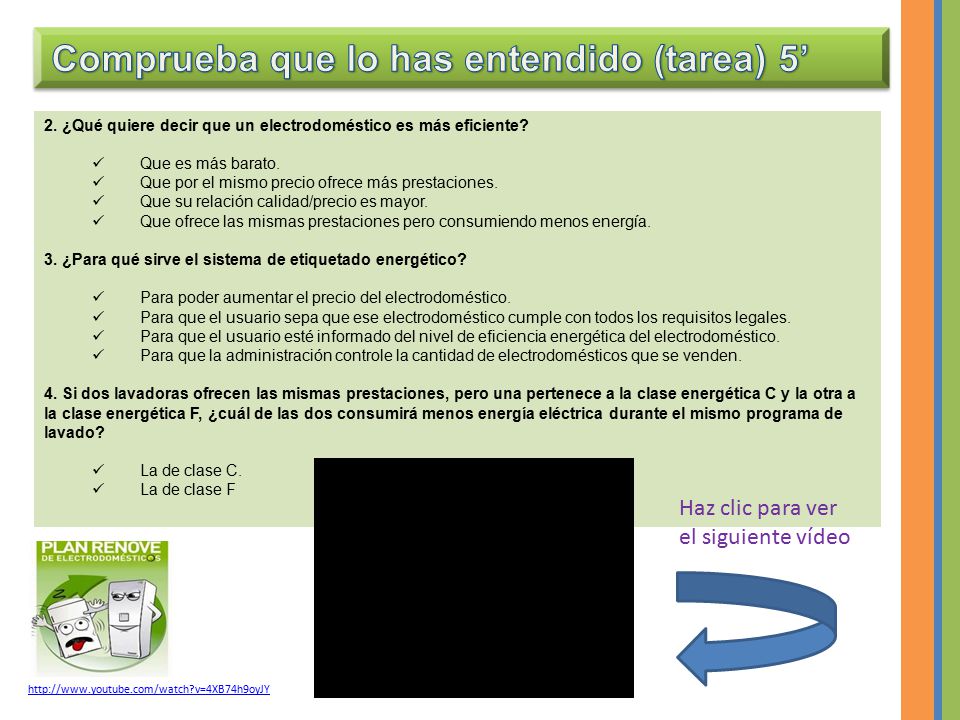 Comprueba que lo has entendido (tarea) 5'

2. ¿Qué quiere decir que un electrodoméstico es más eficiente?

✓ Que es más barato.
✓ Que por el mismo precio ofrece más prestaciones.
✓ Que su relación calidad/precio es mayor.
✓ Que ofrece las mismas prestaciones pero consumiendo menos energía.

3. ¿Para qué sirve el sistema de etiquetado energético?

✓ Para poder aumentar el precio del electrodoméstico.
✓ Para que el usuario sepa que ese electrodoméstico cumple con todos los requisitos legales.
✓ Para que el usuario esté informado del nivel de eficiencia energética del electrodoméstico.
✓ Para que la administración controle la cantidad de electrodomésticos que se venden.

4. Si dos lavadoras ofrecen las mismas prestaciones, pero una pertenece a la clase energética C y la otra a la clase energética F, ¿cuál de las dos consumirá menos energía eléctrica durante el mismo programa de lavado?

✓ La de clase C.
✓ La de clase F

Haz clic para ver el siguiente vídeo

PLAN RENOVE DE ELECTRODOMÉSTICOS

http://www.youtube.com/watch?v=4XB74h9oyJY